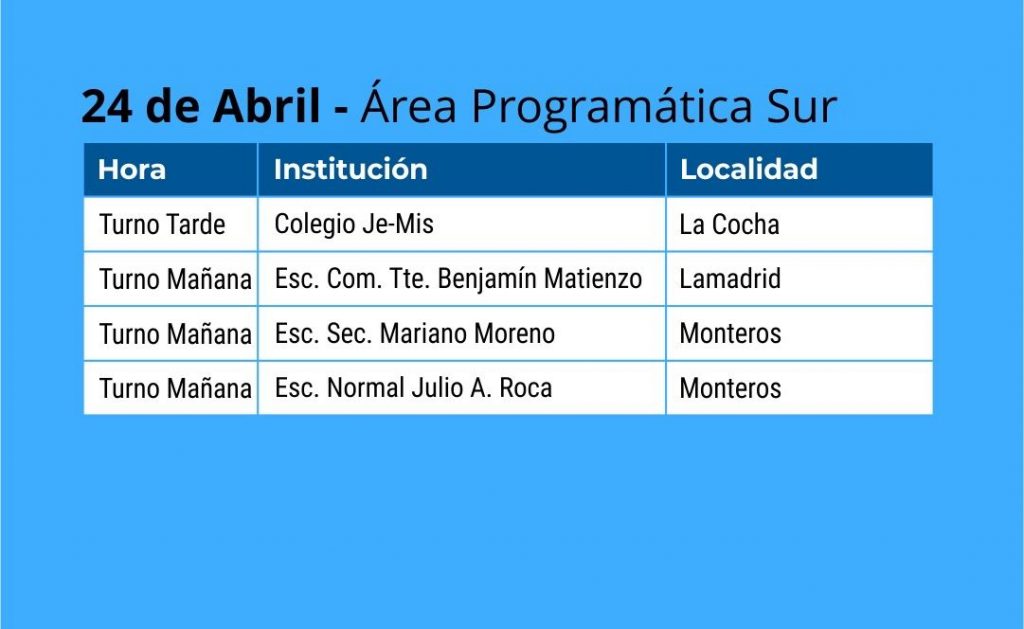 24 de Abril - Área Programática Sur

| Hora | Institución | Localidad |
|---|---|---|
| Turno Tarde | Colegio Je-Mis | La Cocha |
| Turno Mañana | Esc. Com. Tte. Benjamín Matienzo | Lamadrid |
| Turno Mañana | Esc. Sec. Mariano Moreno | Monteros |
| Turno Mañana | Esc. Normal Julio A. Roca | Monteros |